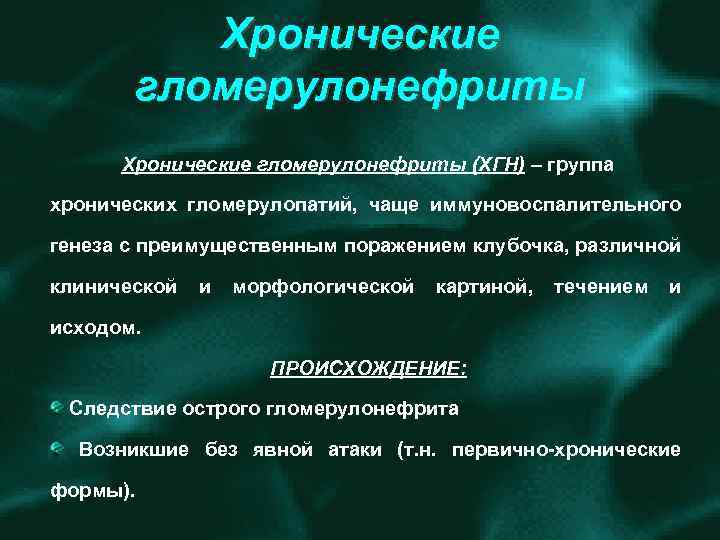 Хронические гломерулонефриты

Хронические гломерулонефриты (ХГН) – группа хронических гломерулопатий, чаще иммуновоспалительного генеза с преимущественным поражением клубочка, различной клинической и морфологической картиной, течением и исходом.

ПРОИСХОЖДЕНИЕ:

Следствие острого гломерулонефрита

Возникшие без явной атаки (т.н. первично-хронические формы).